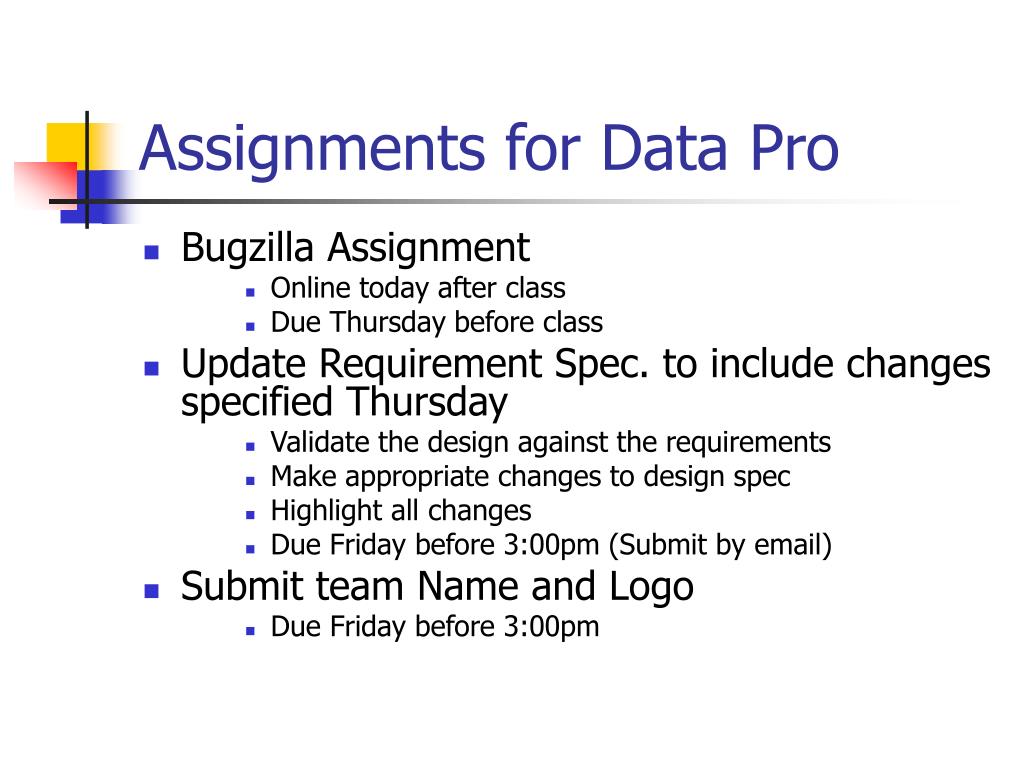 Assignments for Data Pro

- Bugzilla Assignment
  - Online today after class
  - Due Thursday before class
- Update Requirement Spec. to include changes specified Thursday
  - Validate the design against the requirements
  - Make appropriate changes to design spec
  - Highlight all changes
  - Due Friday before 3:00pm (Submit by email)
- Submit team Name and Logo
  - Due Friday before 3:00pm